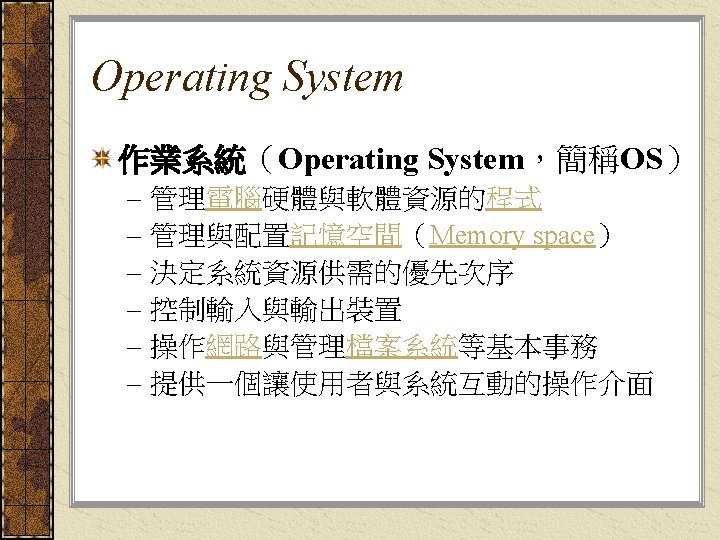 Operating System

作業系統（Operating System，簡稱OS）

– 管理電腦硬體與軟體資源的程式
– 管理與配置記憶空間（Memory space）
– 決定系統資源供需的優先次序
– 控制輸入與輸出裝置
– 操作網路與管理檔案系統等基本事務
– 提供一個讓使用者與系統互動的操作介面